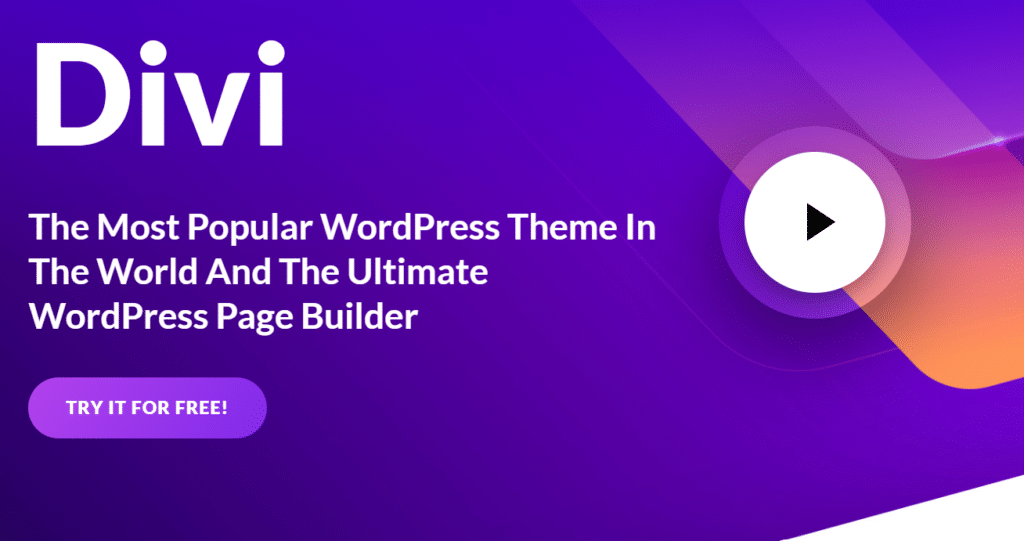 Divi

The Most Popular WordPress Theme In The World And The Ultimate WordPress Page Builder

TRY IT FOR FREE!